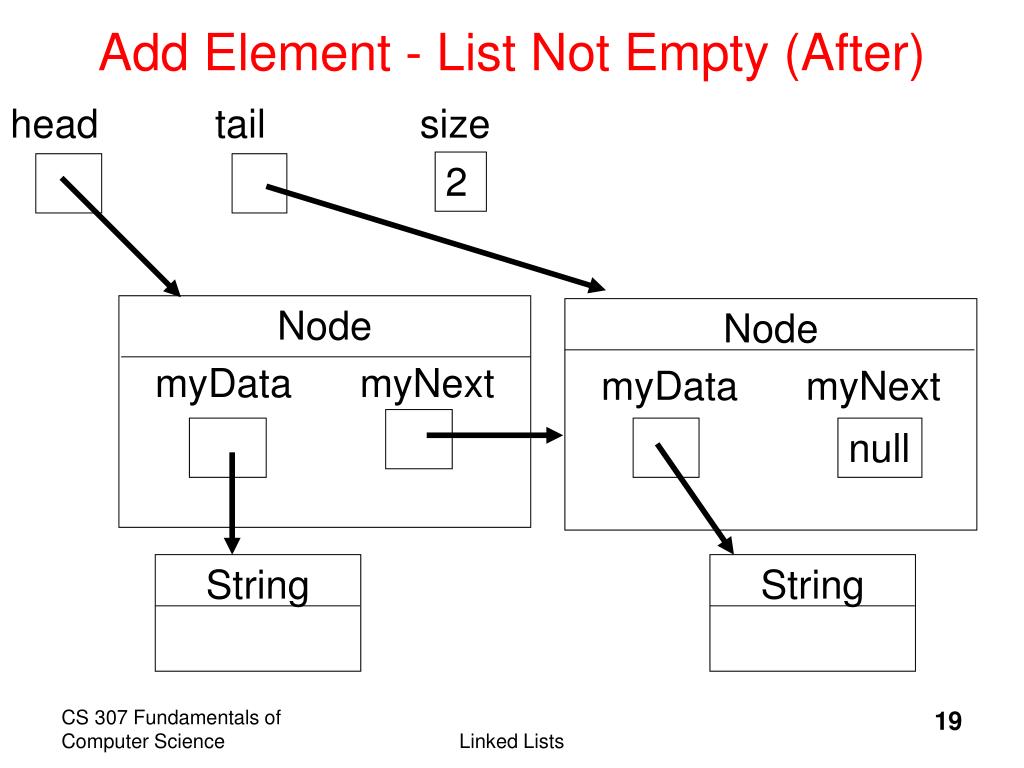 Add Element - List Not Empty (After)

head tail size

2

Node
myData myNext

Node
myData myNext
null

String

String

CS 307 Fundamentals of Computer Science

Linked Lists

19